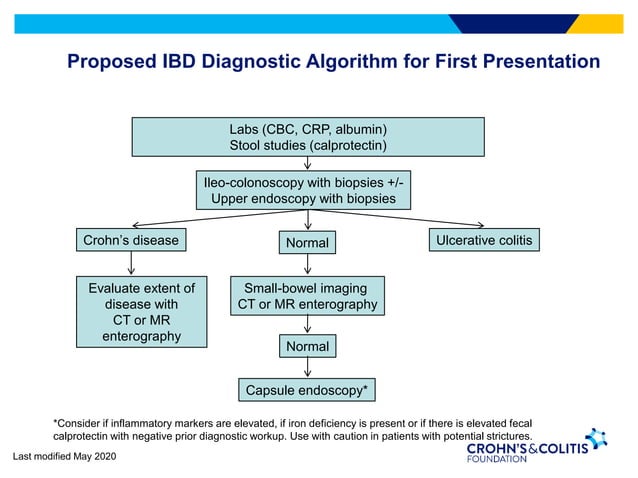 Proposed IBD Diagnostic Algorithm for First Presentation

Labs (CBC, CRP, albumin)
Stool studies (calprotectin)

Ileo-colonoscopy with biopsies +/-
Upper endoscopy with biopsies

Crohn's disease

Normal

Ulcerative colitis

Evaluate extent of disease with CT or MR enterography

Small-bowel imaging CT or MR enterography

Normal

Capsule endoscopy*

*Consider if inflammatory markers are elevated, if iron deficiency is present or if there is elevated fecal calprotectin with negative prior diagnostic workup. Use with caution in patients with potential strictures.

Last modified May 2020

CROHN'S & COLITIS FOUNDATION